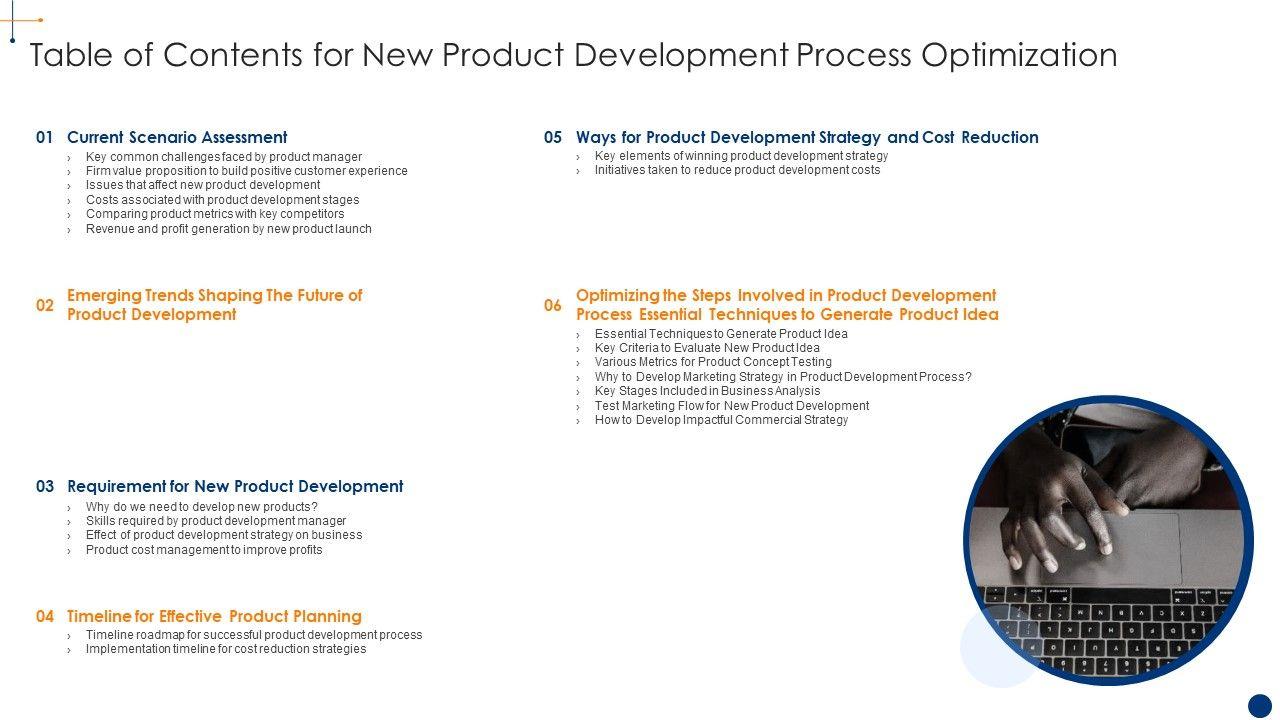 Table of Contents for New Product Development Process Optimization

01 Current Scenario Assessment
› Key common challenges faced by product manager
› Firm value proposition to build positive customer experience
› Issues that affect new product development
› Costs associated with product development stages
› Comparing product metrics with key competitors
› Revenue and profit generation by new product launch

02 Emerging Trends Shaping The Future of Product Development

03 Requirement for New Product Development
› Why do we need to develop new products?
› Skills required by product development manager
› Effect of product development strategy on business
› Product cost management to improve profits

04 Timeline for Effective Product Planning
› Timeline roadmap for successful product development process
› Implementation timeline for cost reduction strategies

05 Ways for Product Development Strategy and Cost Reduction
› Key elements of winning product development strategy
› Initiatives taken to reduce product development costs

06 Optimizing the Steps Involved in Product Development Process Essential Techniques to Generate Product Idea
› Essential Techniques to Generate Product Idea
› Key Criteria to Evaluate New Product Idea
› Various Metrics for Product Concept Testing
› Why to Develop Marketing Strategy in Product Development Process?
› Key Stages Included in Business Analysis
› Test Marketing Flow for New Product Development
› How to Develop Impactful Commercial Strategy